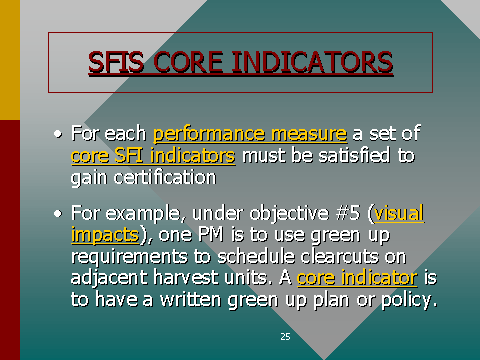 SFIS CORE INDICATORS

• For each performance measure a set of core SFI indicators must be satisfied to gain certification

• For example, under objective #5 (visual impacts), one PM is to use green up requirements to schedule clearcuts on adjacent harvest units. A core indicator is to have a written green up plan or policy.

25